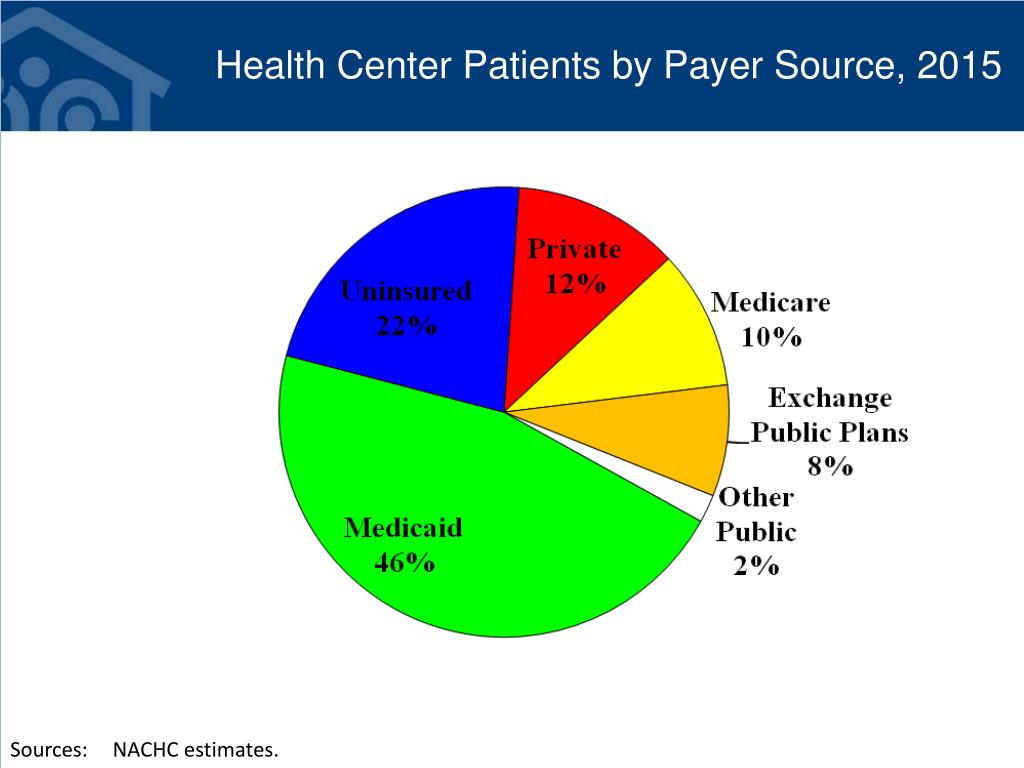 Health Center Patients by Payer Source, 2015

Uninsured
22%

Private
12%

Medicare
10%

Exchange
Public Plans
8%

Other
Public
2%

Medicaid
46%

Sources: NACHC estimates.